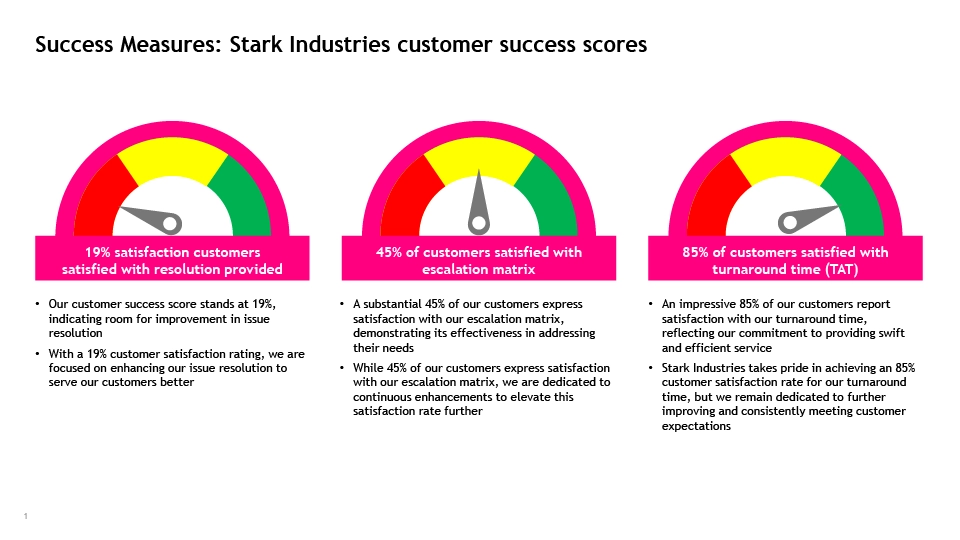 Success Measures: Stark Industries customer success scores

19% satisfaction customers satisfied with resolution provided

• Our customer success score stands at 19%, indicating room for improvement in issue resolution
• With a 19% customer satisfaction rating, we are focused on enhancing our issue resolution to serve our customers better

45% of customers satisfied with escalation matrix

• A substantial 45% of our customers express satisfaction with our escalation matrix, demonstrating its effectiveness in addressing their needs
• While 45% of our customers express satisfaction with our escalation matrix, we are dedicated to continuous enhancements to elevate this satisfaction rate further

85% of customers satisfied with turnaround time (TAT)

• An impressive 85% of our customers report satisfaction with our turnaround time, reflecting our commitment to providing swift and efficient service
• Stark Industries takes pride in achieving an 85% customer satisfaction rate for our turnaround time, but we remain dedicated to further improving and consistently meeting customer expectations

1